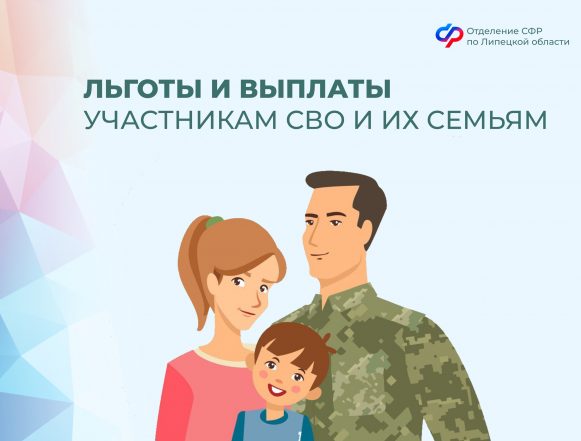 Отделение СФР
по Липецкой области

ЛЬГОТЫ И ВЫПЛАТЫ
УЧАСТНИКАМ СВО И ИХ СЕМЬЯМ